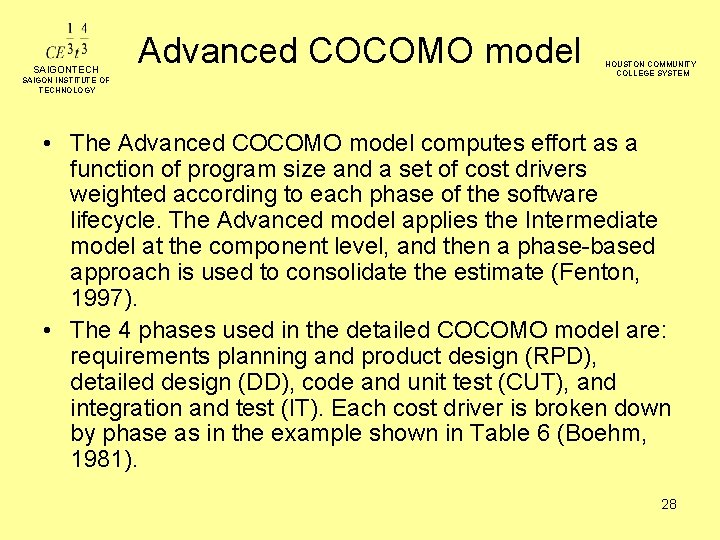 $CE^{\frac{1}{3}}t^{\frac{4}{3}}$
SAIGONTECH
SAIGON INSTITUTE OF TECHNOLOGY

Advanced COCOMO model

HOUSTON COMMUNITY COLLEGE SYSTEM

• The Advanced COCOMO model computes effort as a function of program size and a set of cost drivers weighted according to each phase of the software lifecycle. The Advanced model applies the Intermediate model at the component level, and then a phase-based approach is used to consolidate the estimate (Fenton, 1997).

• The 4 phases used in the detailed COCOMO model are: requirements planning and product design (RPD), detailed design (DD), code and unit test (CUT), and integration and test (IT). Each cost driver is broken down by phase as in the example shown in Table 6 (Boehm, 1981).

28